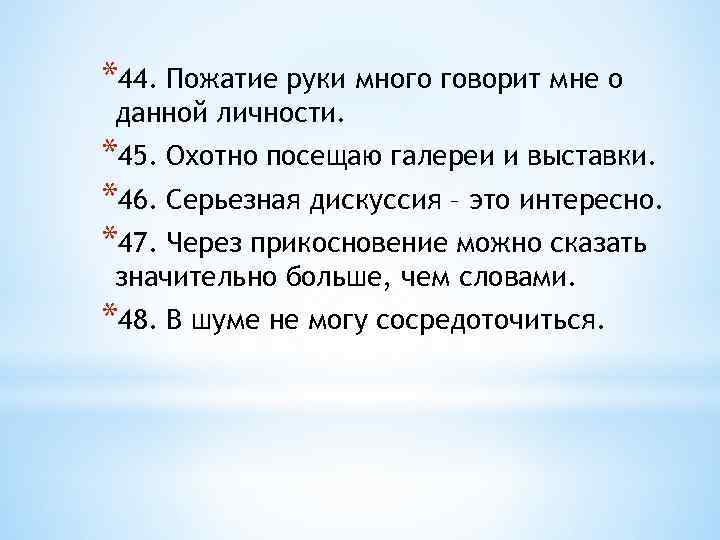 *44. Пожатие руки много говорит мне о данной личности.

*45. Охотно посещаю галереи и выставки.

*46. Серьезная дискуссия – это интересно.

*47. Через прикосновение можно сказать значительно больше, чем словами.

*48. В шуме не могу сосредоточиться.